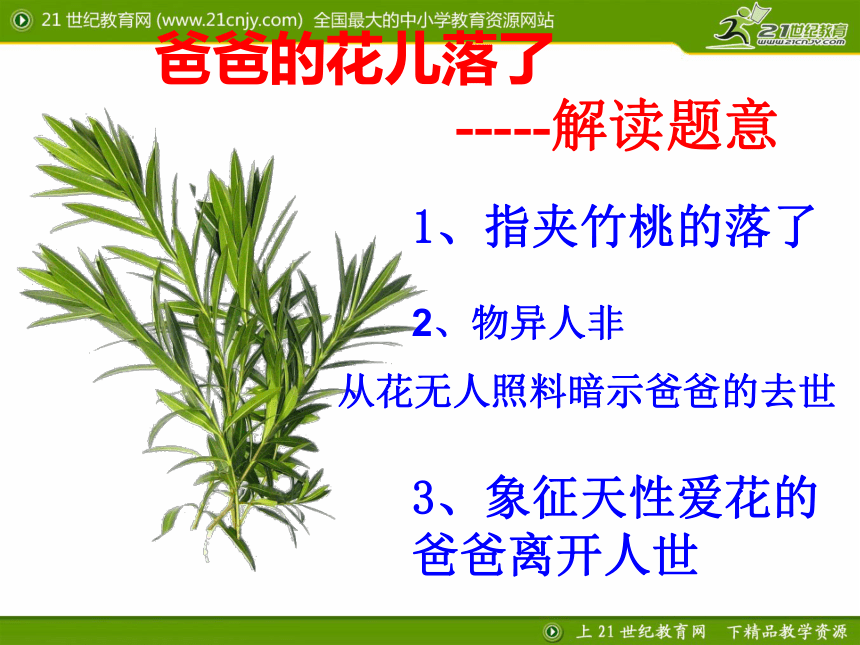 21 世纪教育网 (www.21cnjy.com) 全国最大的中小学教育资源网站

21世纪教育
www.21cnjy.com

爸爸的花儿落了

-----解读题意

1、指夹竹桃的落了

2、物异人非

从花无人照料暗示爸爸的去世

3、象征天性爱花的爸爸离开人世

上 21 世纪教育网 下精品教学资源